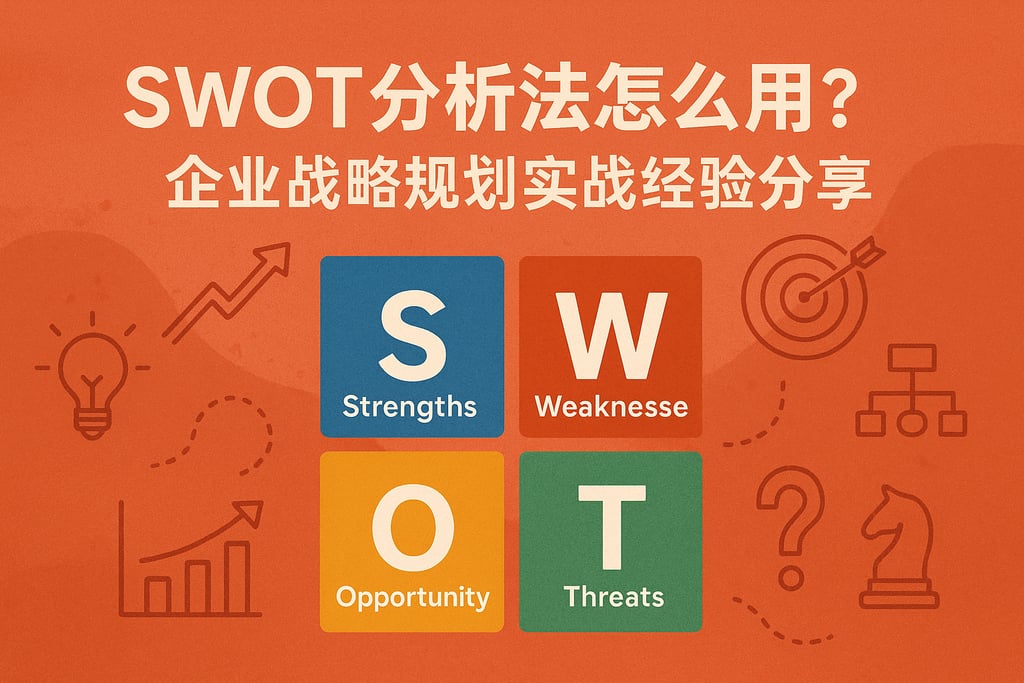 SWOT分析法怎么用？
企业战略规划实战经验分享

S
Strengths

W
Weaknesse

O
Opportunity

T
Threats